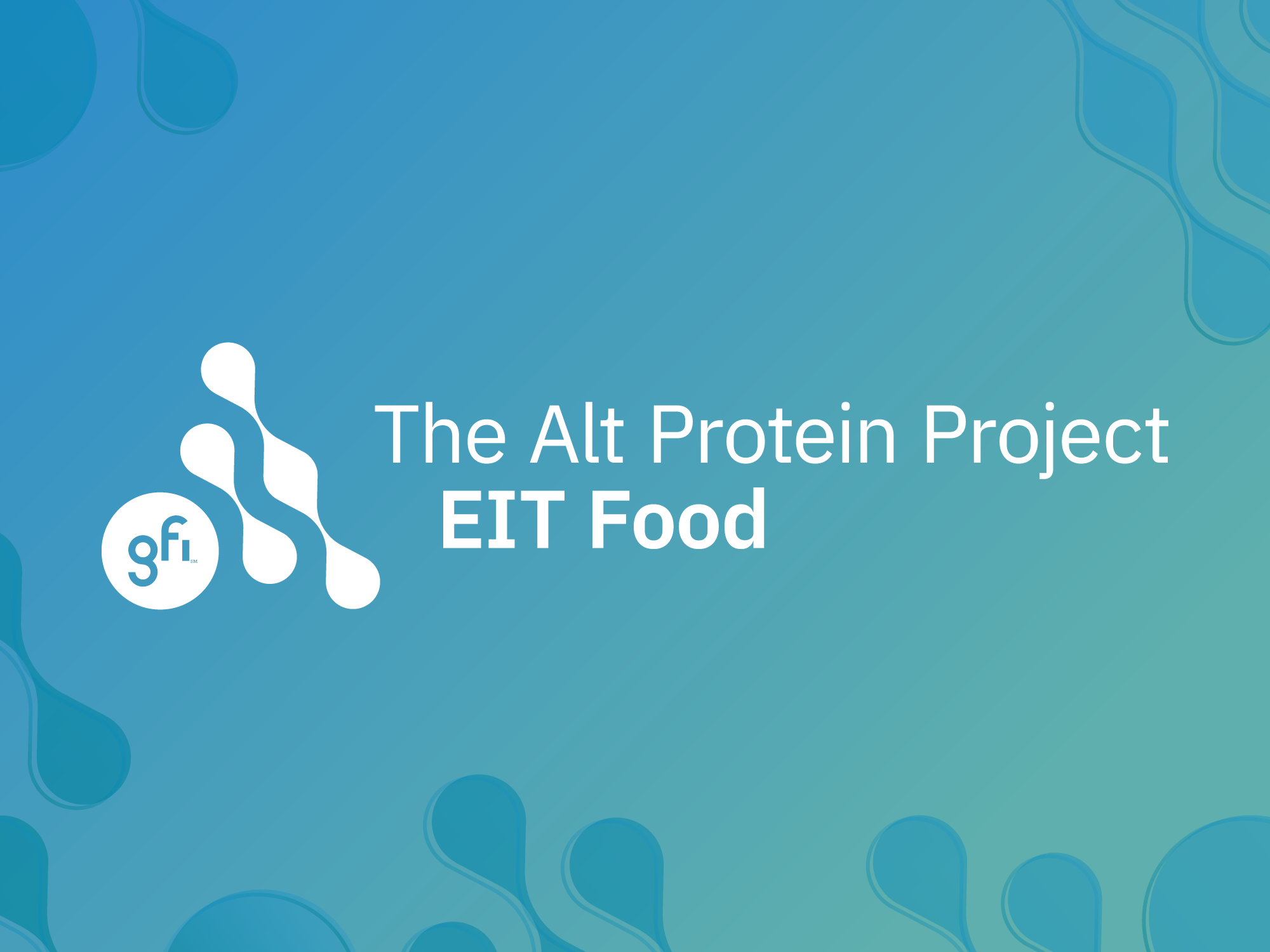 gfi SM

The Alt Protein Project
EIT Food